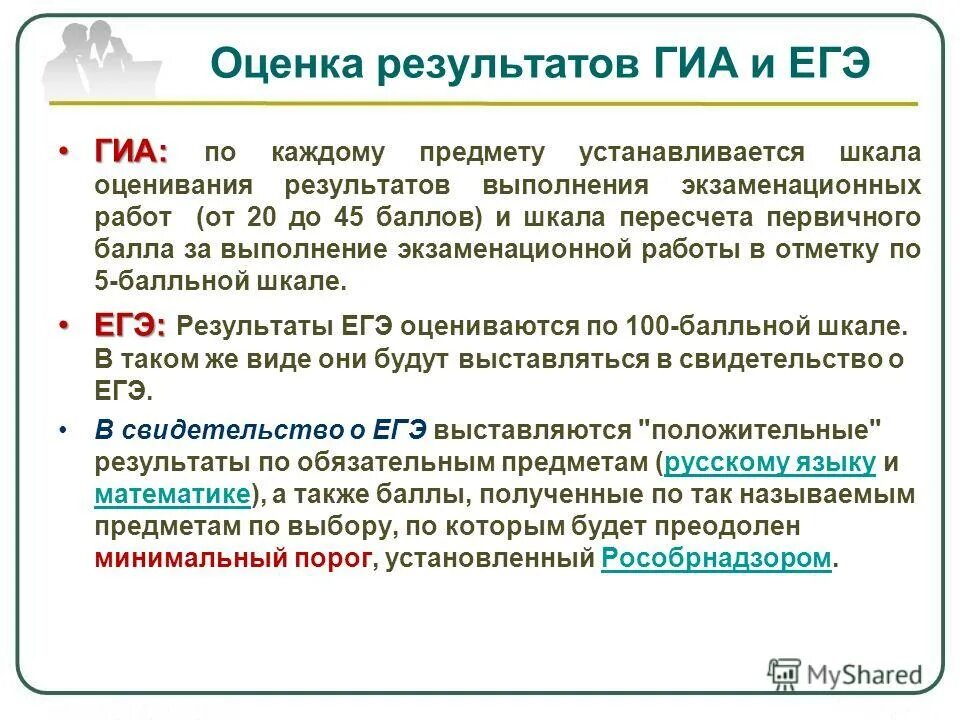 Оценка результатов ГИА и ЕГЭ

• ГИА: по каждому предмету устанавливается шкала оценивания результатов выполнения экзаменационных работ (от 20 до 45 баллов) и шкала пересчета первичного балла за выполнение экзаменационной работы в отметку по 5-балльной шкале.

• ЕГЭ: Результаты ЕГЭ оцениваются по 100-балльной шкале. В таком же виде они будут выставляться в свидетельство о ЕГЭ.

• В свидетельство о ЕГЭ выставляются "положительные" результаты по обязательным предметам (русскому языку и математике), а также баллы, полученные по так называемым предметам по выбору, по которым будет преодолен минимальный порог, установленный Рособрнадзором.

MyShared